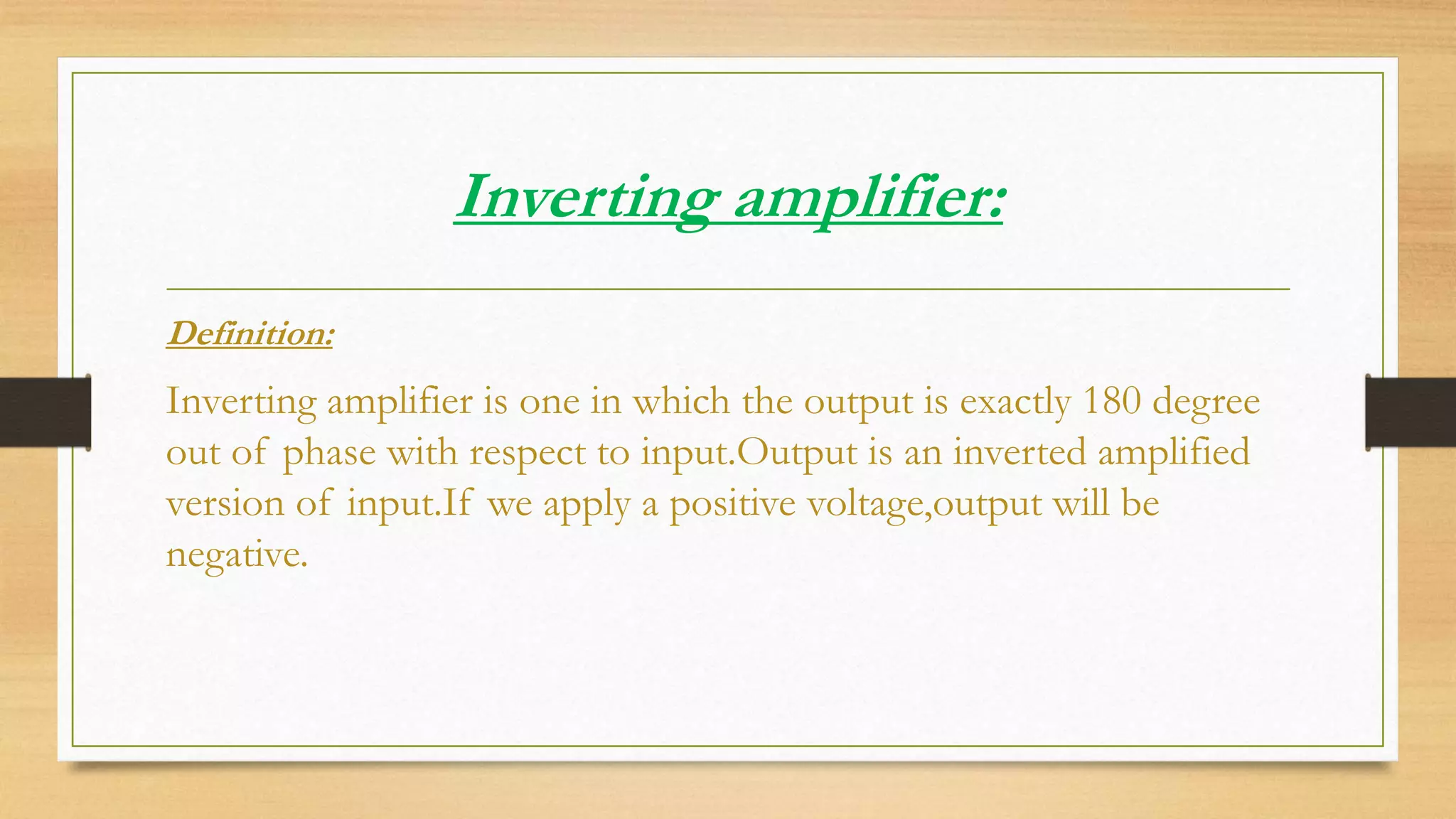 Inverting amplifier:

Definition:

Inverting amplifier is one in which the output is exactly 180 degree out of phase with respect to input.Output is an inverted amplified version of input.If we apply a positive voltage,output will be negative.